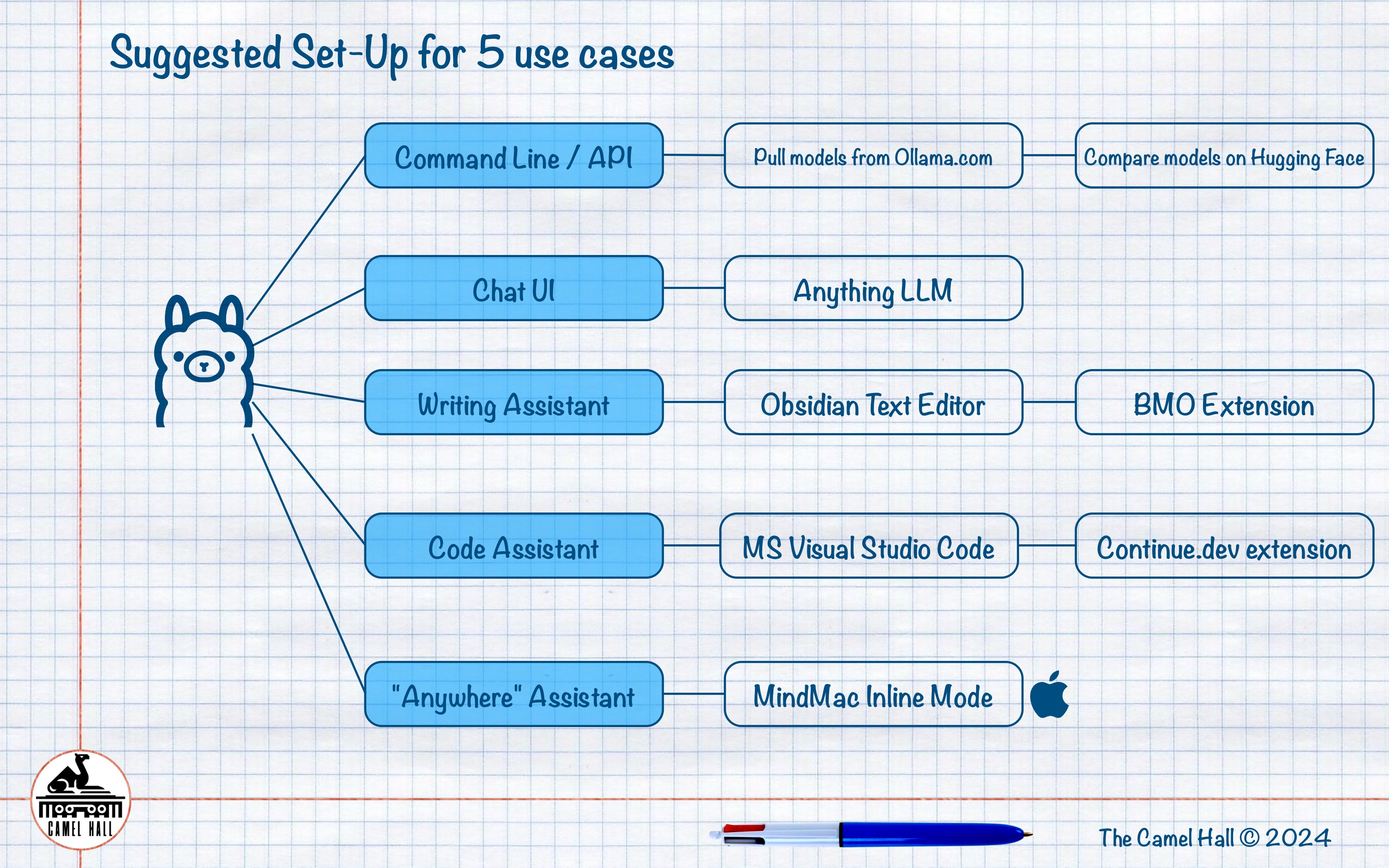 Suggested Set-Up for 5 use cases

Command Line / API

Pull models from Ollama.com

Compare models on Hugging Face

Chat UI

Anything LLM

Writing Assistant

Obsidian Text Editor

BMO Extension

Code Assistant

MS Visual Studio Code

Continue.dev extension

"Anywhere" Assistant

MindMac Inline Mode

CAMEL HALL

The Camel Hall © 2024